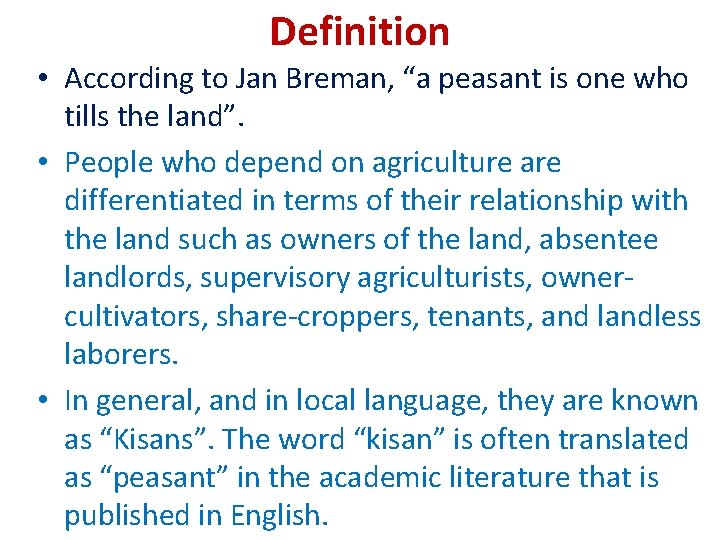 Definition

• According to Jan Breman, “a peasant is one who tills the land”.

• People who depend on agriculture are differentiated in terms of their relationship with the land such as owners of the land, absentee landlords, supervisory agriculturists, owner-cultivators, share-croppers, tenants, and landless laborers.

• In general, and in local language, they are known as “Kisans”. The word “kisan” is often translated as “peasant” in the academic literature that is published in English.